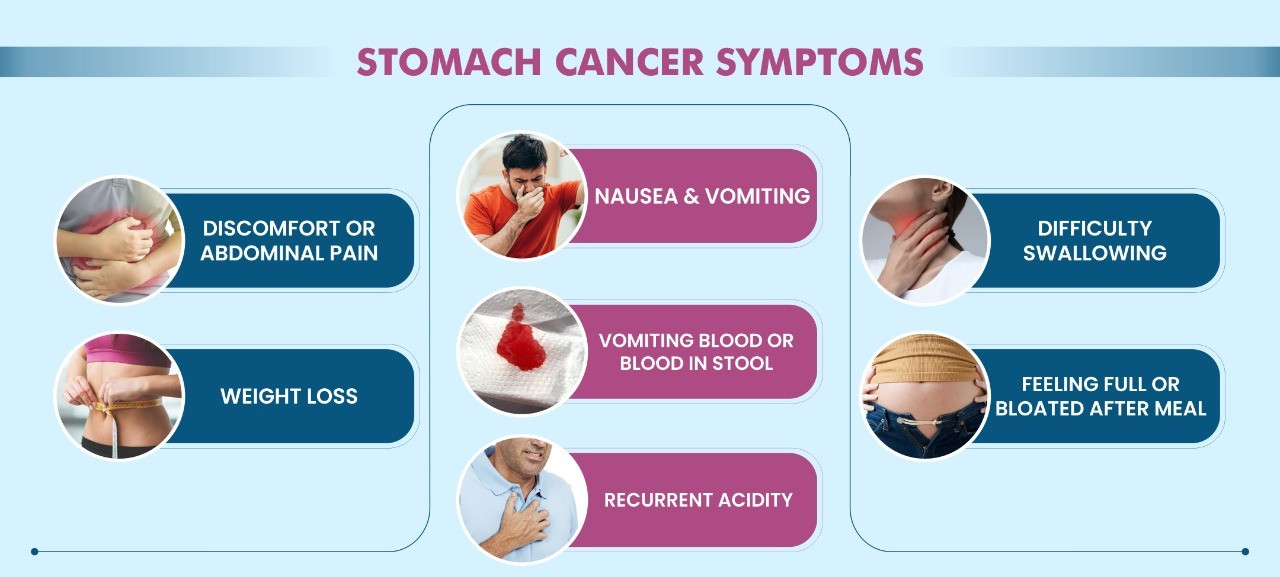 STOMACH CANCER SYMPTOMS

DISCOMFORT OR ABDOMINAL PAIN

WEIGHT LOSS

NAUSEA & VOMITING

VOMITING BLOOD OR BLOOD IN STOOL

RECURRENT ACIDITY

DIFFICULTY SWALLOWING

FEELING FULL OR BLOATED AFTER MEAL